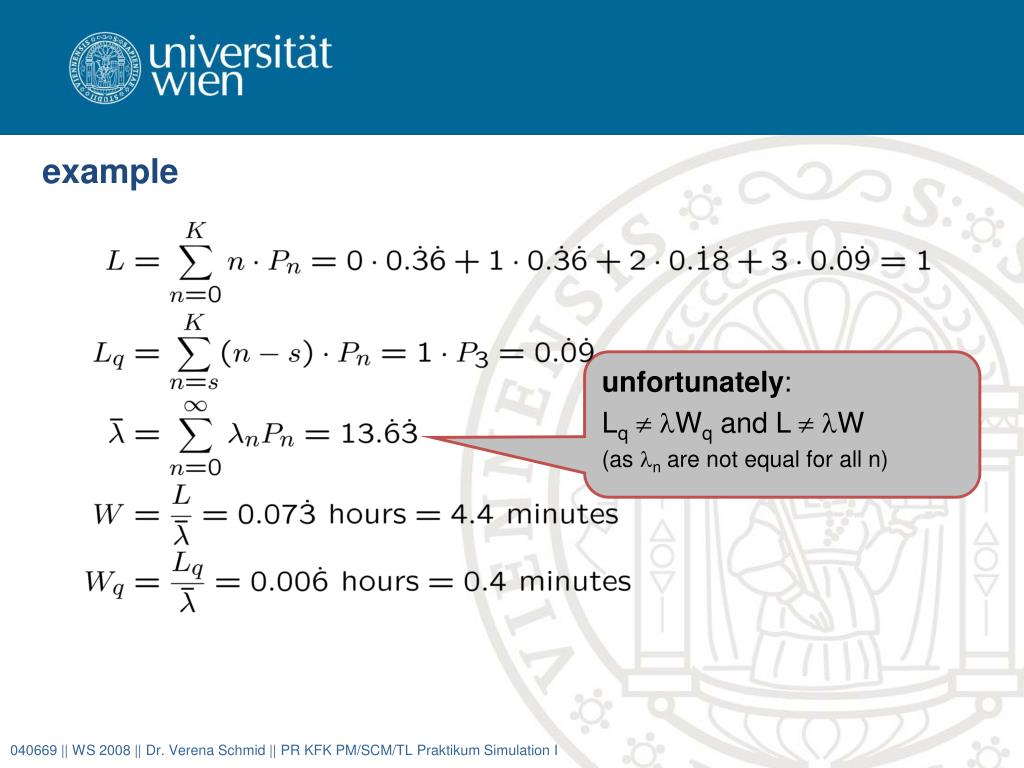 universität wien

example

$L = \sum_{n=0}^{K} n \cdot P_n = 0 \cdot 0.\dot{3}\dot{6} + 1 \cdot 0.\dot{3}\dot{6} + 2 \cdot 0.\dot{1}\dot{8} + 3 \cdot 0.\dot{0}\dot{9} = 1$

$L_q = \sum_{n=s}^{K} (n-s) \cdot P_n = 1 \cdot P_3 = 0.\dot{0}\dot{9}$

$\bar{\lambda} = \sum_{n=0}^{\infty} \lambda_n P_n = 13.\dot{6}\dot{3}$

$W = \frac{L}{\bar{\lambda}} = 0.07\dot{3}$ hours $= 4.4$ minutes

$W_q = \frac{L_q}{\bar{\lambda}} = 0.00\dot{6}$ hours $= 0.4$ minutes

unfortunately:
$L_q \neq \lambda W_q$ and $L \neq \lambda W$
(as $\lambda_n$ are not equal for all n)

040669 || WS 2008 || Dr. Verena Schmid || PR KFK PM/SCM/TL Praktikum Simulation I